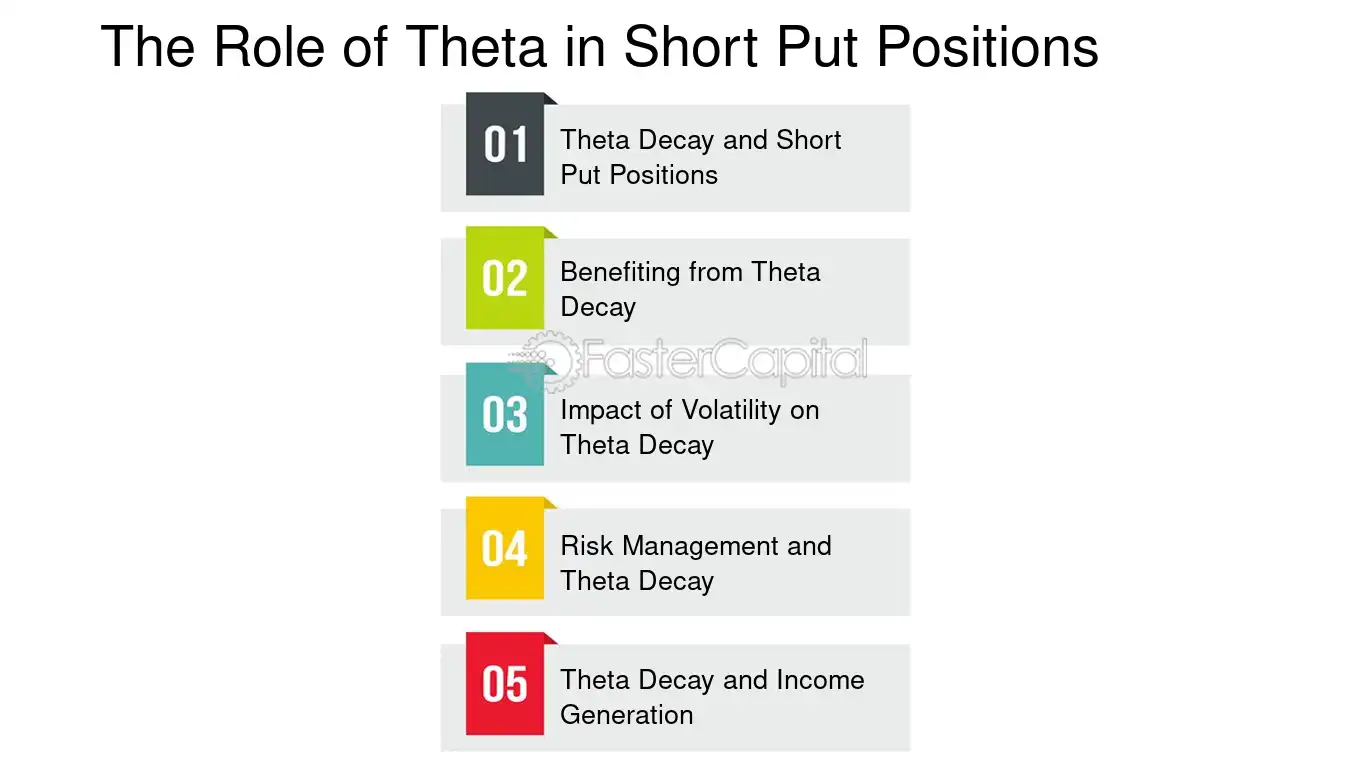 The Role of Theta in Short Put Positions

01 Theta Decay and Short Put Positions

02 Benefiting from Theta Decay

FasterCapital

03 Impact of Volatility on Theta Decay

04 Risk Management and Theta Decay

05 Theta Decay and Income Generation